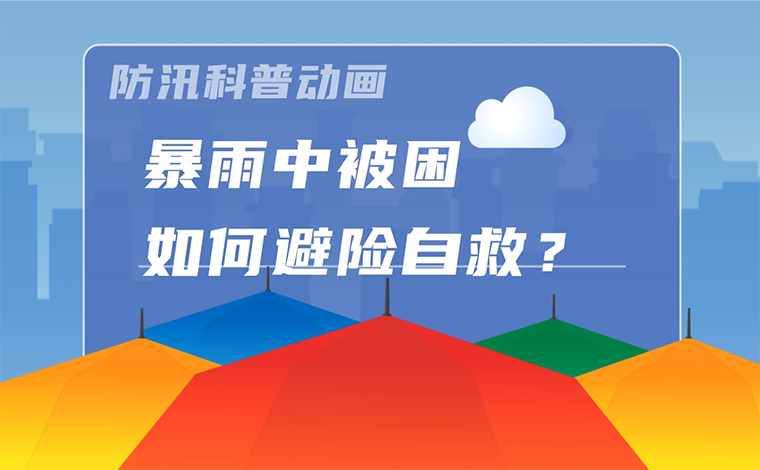 防汛科普动画

暴雨中被困
如何避险自救？